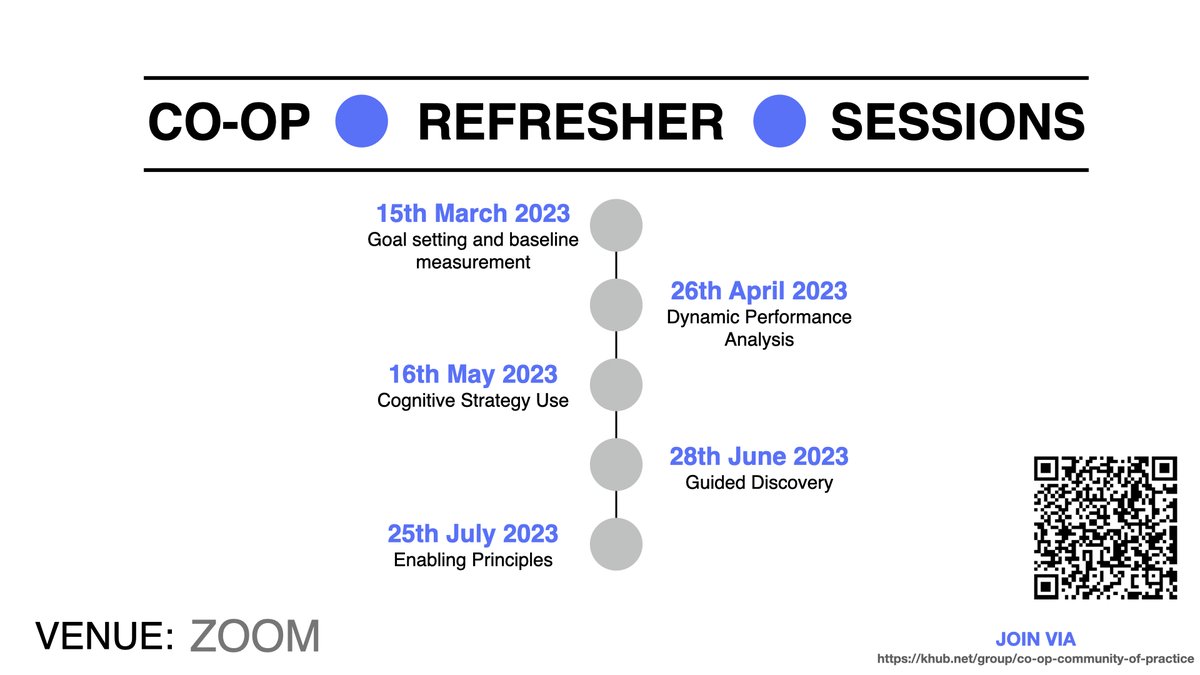 CO-OP REFRESHER SESSIONS

15th March 2023
Goal setting and baseline measurement

26th April 2023
Dynamic Performance Analysis

16th May 2023
Cognitive Strategy Use

28th June 2023
Guided Discovery

25th July 2023
Enabling Principles

VENUE: ZOOM

JOIN VIA
https://khub.net/group/co-op-community-of-practice